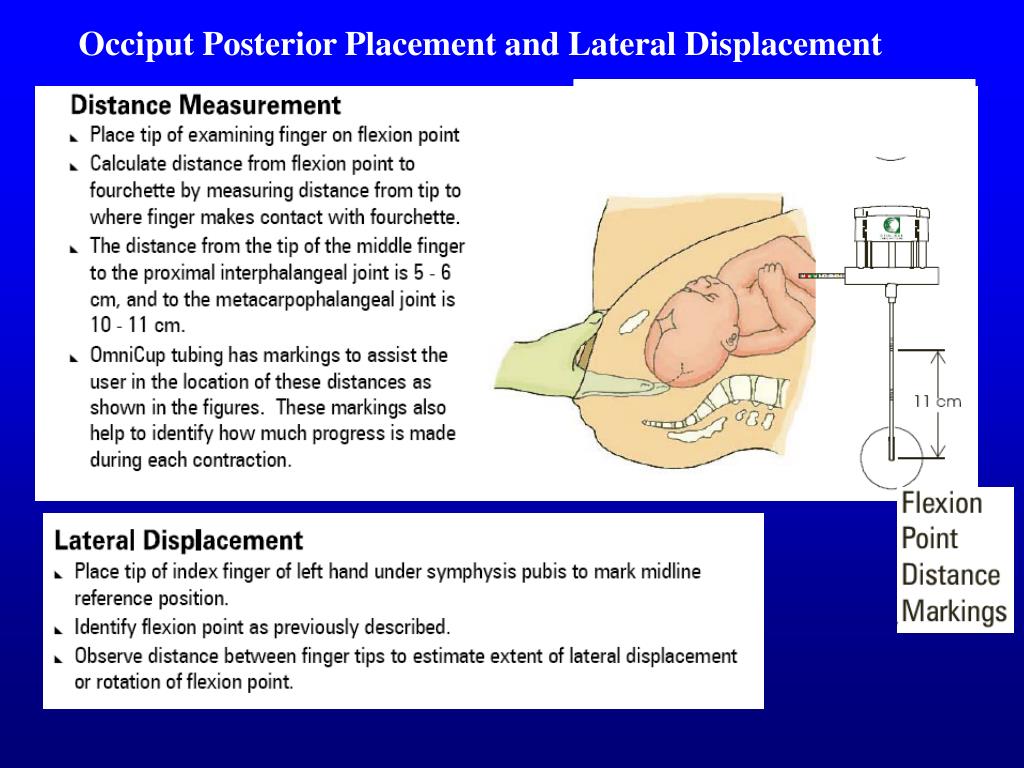 Occiput Posterior Placement and Lateral Displacement

Distance Measurement

Place tip of examining finger on flexion point

Calculate distance from flexion point to fourchette by measuring distance from tip to where finger makes contact with fourchette.

The distance from the tip of the middle finger to the proximal interphalangeal joint is 5 - 6 cm, and to the metacarpophalangeal joint is 10 - 11 cm.

OmniCup tubing has markings to assist the user in the location of these distances as shown in the figures. These markings also help to identify how much progress is made during each contraction.

11 cm

Flexion Point Distance Markings

Lateral Displacement

Place tip of index finger of left hand under symphysis pubis to mark midline reference position.

Identify flexion point as previously described.

Observe distance between finger tips to estimate extent of lateral displacement or rotation of flexion point.